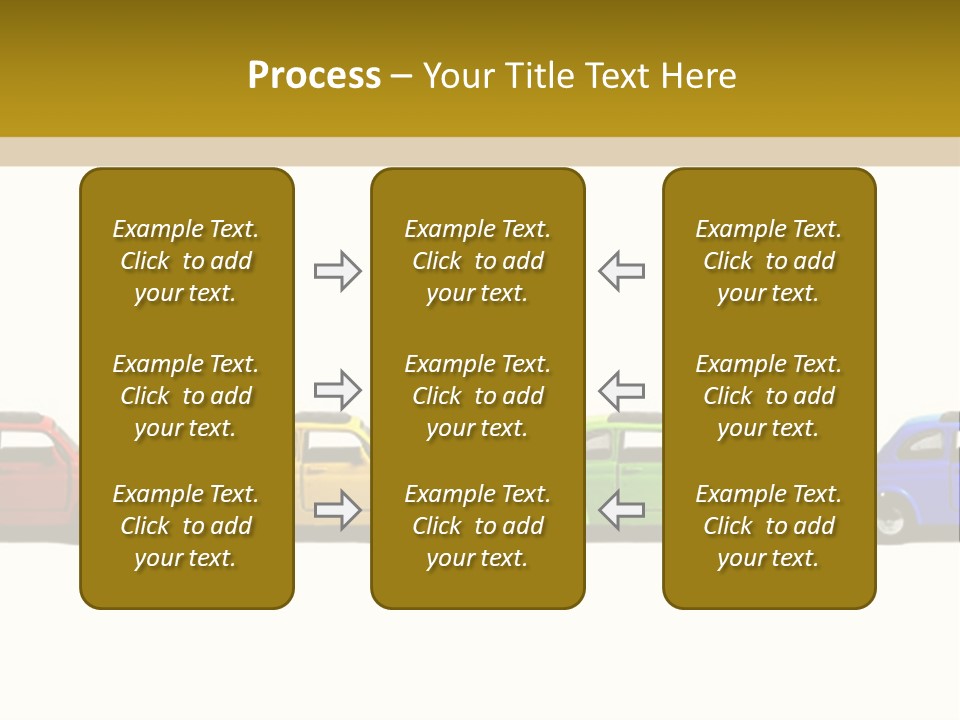 Process – Your Title Text Here

Example Text. Click to add your text.

Example Text. Click to add your text.

Example Text. Click to add your text.

Example Text. Click to add your text.

Example Text. Click to add your text.

Example Text. Click to add your text.

Example Text. Click to add your text.

Example Text. Click to add your text.

Example Text. Click to add your text.